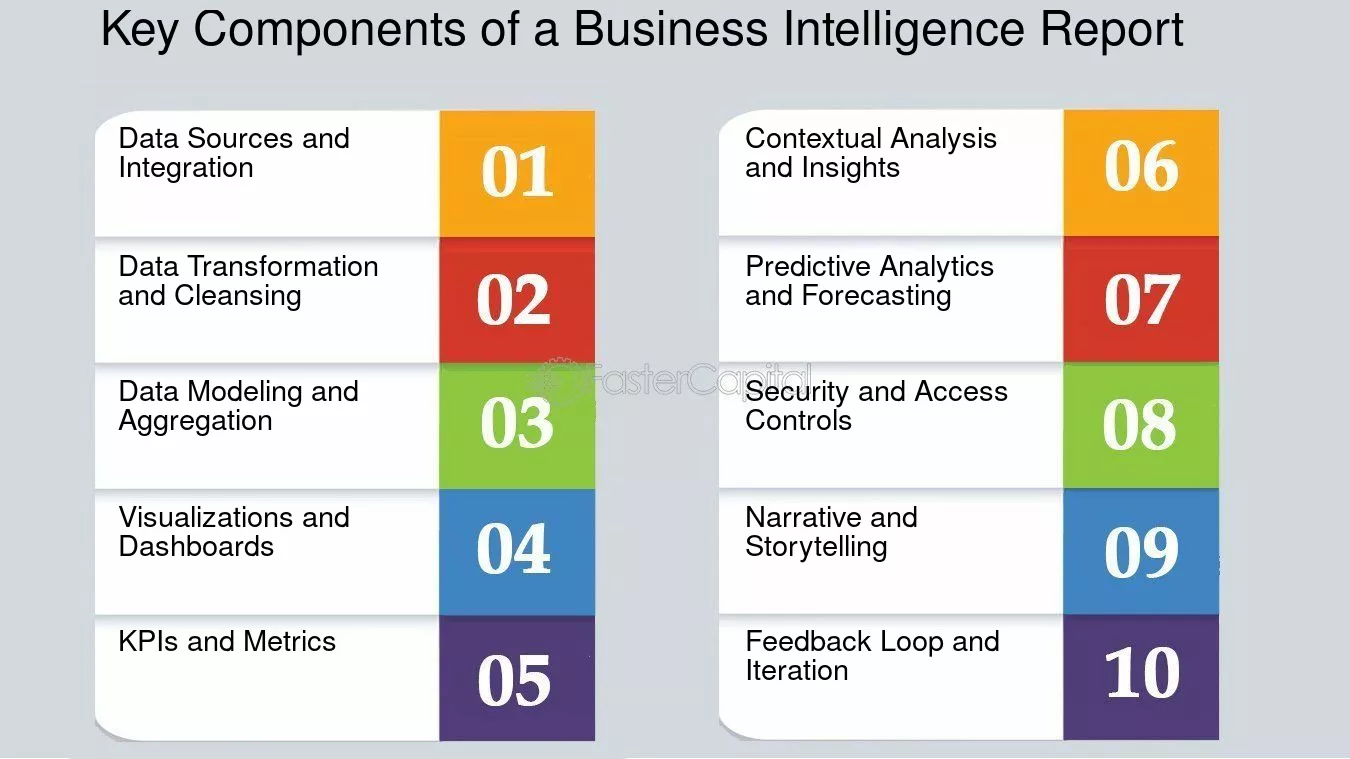 Key Components of a Business Intelligence Report

Data Sources and Integration
01

Data Transformation and Cleansing
02

Data Modeling and Aggregation
03

Visualizations and Dashboards
04

KPIs and Metrics
05

Contextual Analysis and Insights
06

Predictive Analytics and Forecasting
07

Security and Access Controls
08

Narrative and Storytelling
09

Feedback Loop and Iteration
10

FasterCapital